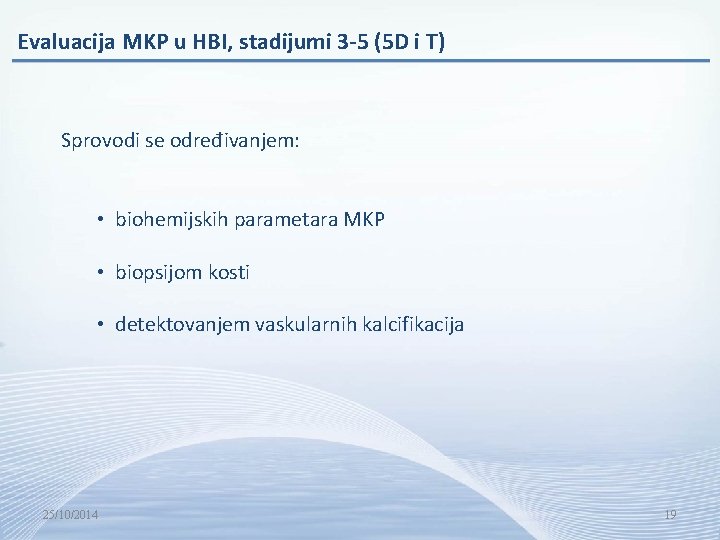 Evaluacija MKP u HBI, stadijumi 3-5 (5D i T)

Sprovodi se određivanjem:

• biohemijskih parametara MKP

• biopsijom kosti

• detektovanjem vaskularnih kalcifikacija

25/10/2014

19